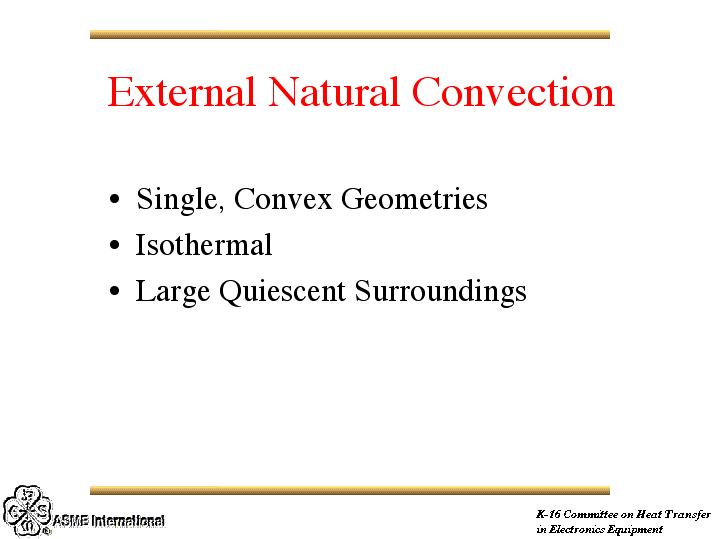 External Natural Convection

• Single, Convex Geometries
• Isothermal
• Large Quiescent Surroundings

ASME International

K-16 Committee on Heat Transfer in Electronics Equipment